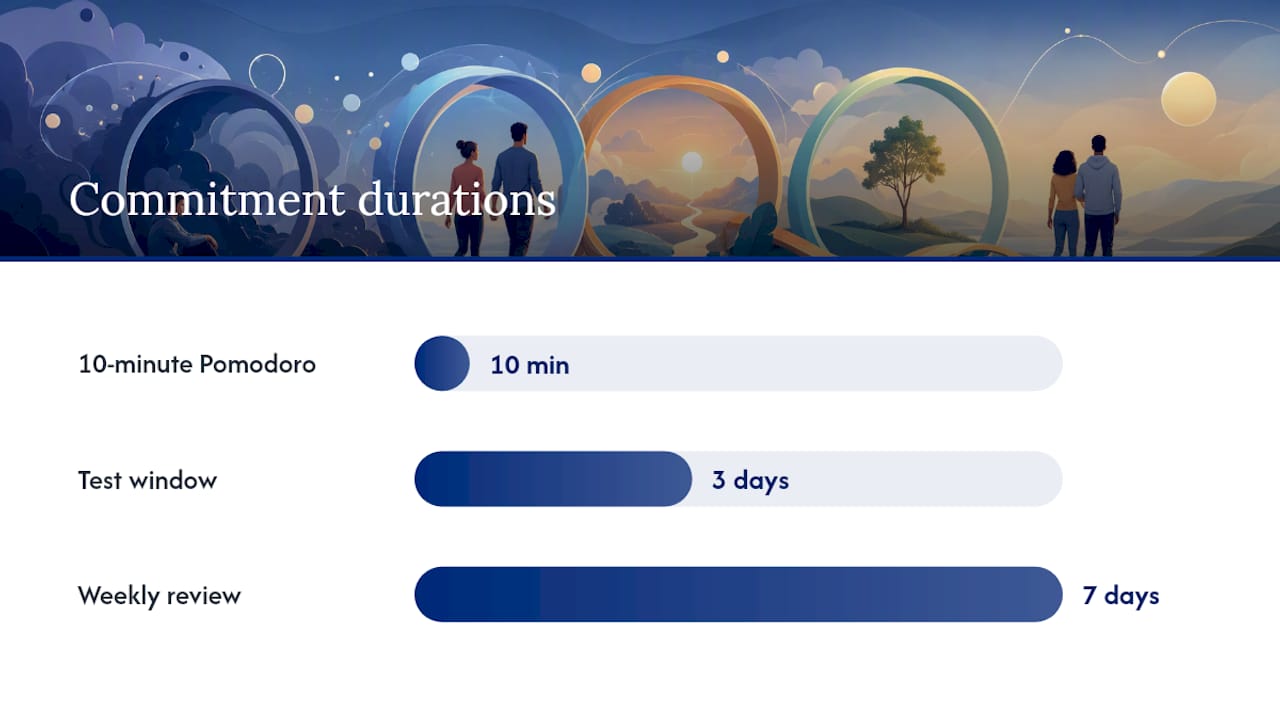 Commitment durations

10-minute Pomodoro
10 min

Test window
3 days

Weekly review
7 days